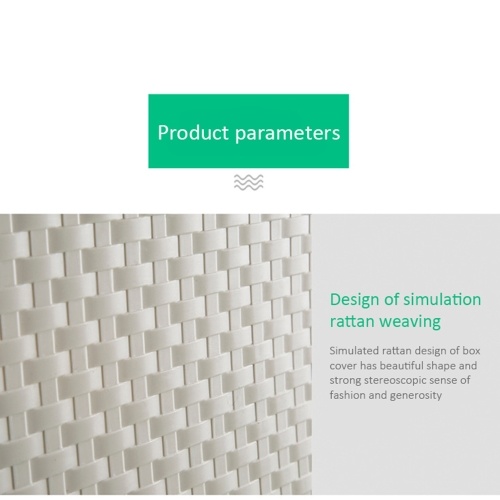 Product parameters

Design of simulation rattan weaving

Simulated rattan design of box cover has beautiful shape and strong stereoscopic sense of fashion and generosity